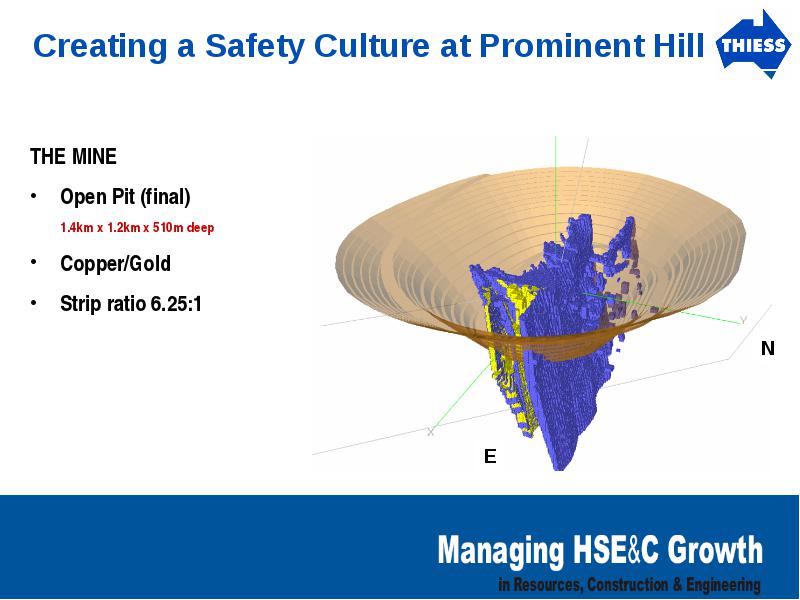 Creating a Safety Culture at Prominent Hill

THIESS

THE MINE

• Open Pit (final)

1.4km x 1.2km x 510m deep

• Copper/Gold

• Strip ratio 6.25:1

Y

N

X

E

Managing HSE&C Growth

in Resources, Construction & Engineering